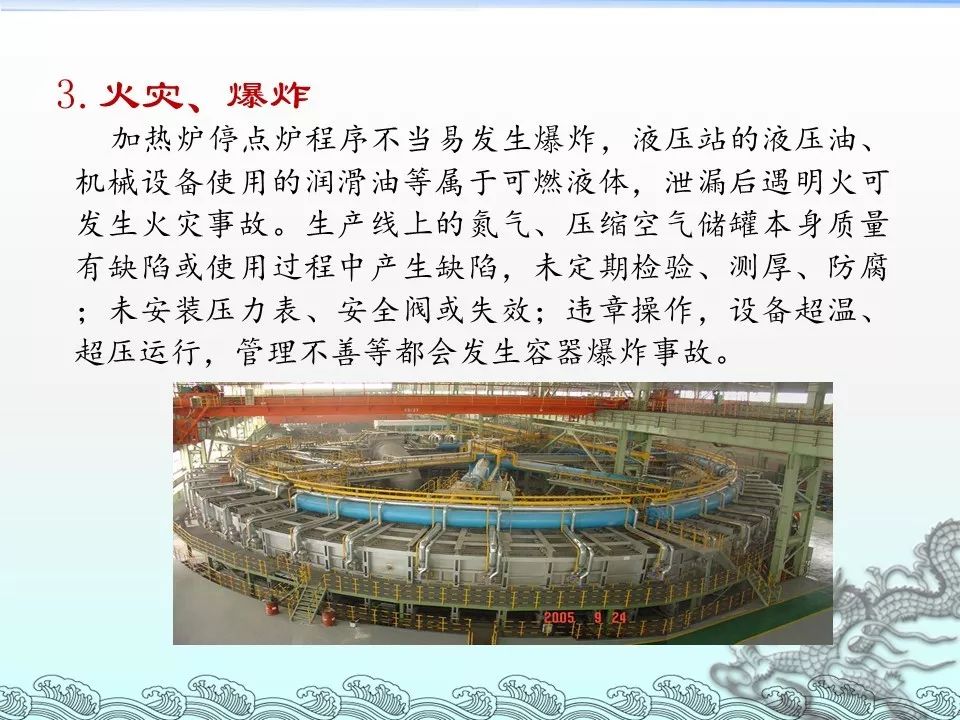 3. 火灾、爆炸

加热炉停点炉程序不当易发生爆炸，液压站的液压油、机械设备使用的润滑油等属于可燃液体，泄漏后遇明火可发生火灾事故。生产线上的氮气、压缩空气储罐本身质量有缺陷或使用过程中产生缺陷，未定期检验、测厚、防腐；未安装压力表、安全阀或失效；违章操作，设备超温、超压运行，管理不善等都会发生容器爆炸事故。

2005 9 24